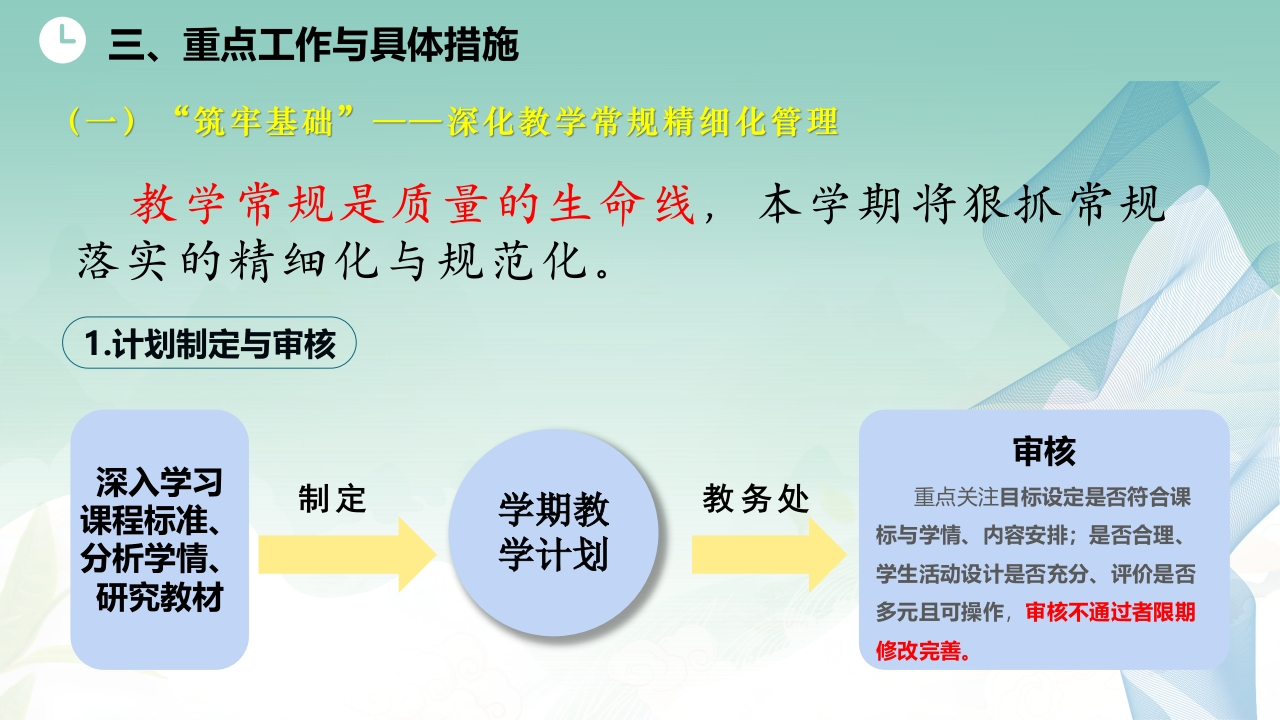 三、重点工作与具体措施

（一）“筑牢基础”——深化教学常规精细化管理

教学常规是质量的生命线，本学期将狠抓常规落实的精细化与规范化。

1.计划制定与审核

深入学习课程标准、分析学情、研究教材

制定

学期教学计划

教务处

审核

重点关注目标设定是否符合课标与学情、内容安排；是否合理、学生活动设计是否充分、评价是否多元且可操作，审核不通过者限期修改完善。